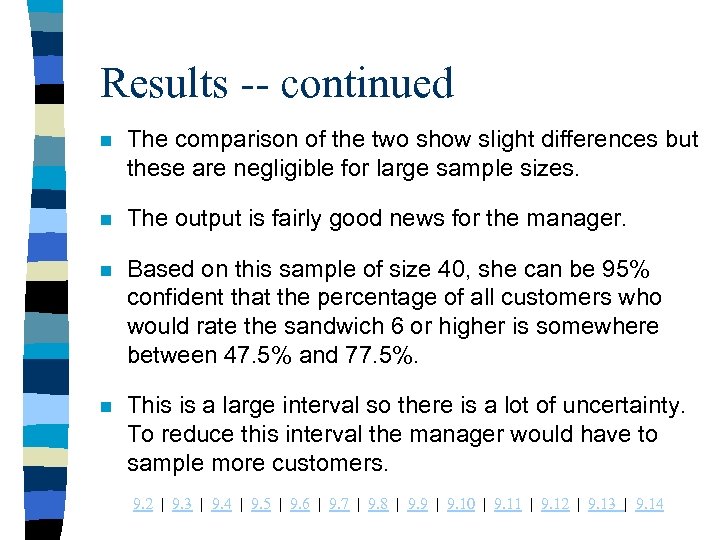 Results -- continued

The comparison of the two show slight differences but these are negligible for large sample sizes.

The output is fairly good news for the manager.

Based on this sample of size 40, she can be 95% confident that the percentage of all customers who would rate the sandwich 6 or higher is somewhere between 47.5% and 77.5%.

This is a large interval so there is a lot of uncertainty. To reduce this interval the manager would have to sample more customers.

9.2 | 9.3 | 9.4 | 9.5 | 9.6 | 9.7 | 9.8 | 9.9 | 9.10 | 9.11 | 9.12 | 9.13 | 9.14